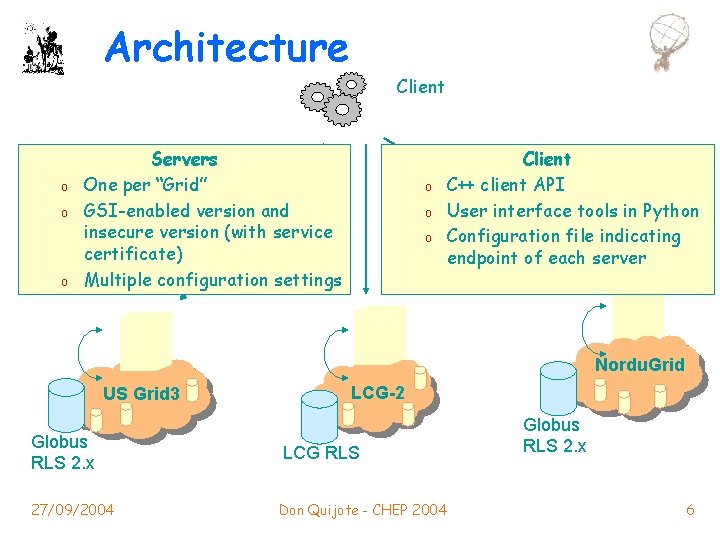 Architecture

Client

Servers
o One per "Grid"
o GSI-enabled version and insecure version (with service certificate)
o Multiple configuration settings

Client
o C++ client API
o User interface tools in Python
o Configuration file indicating endpoint of each server

US Grid3

Globus RLS 2.x

LCG-2

LCG RLS

NorduGrid

Globus RLS 2.x

27/09/2004

Don Quijote - CHEP 2004

6